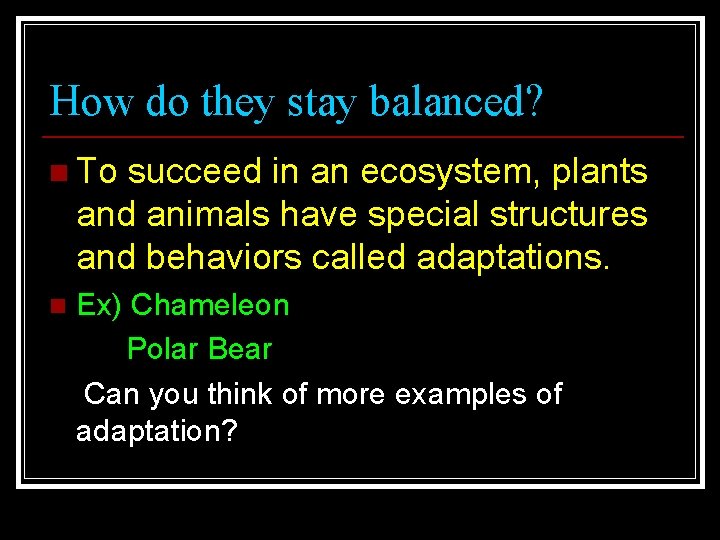 How do they stay balanced?

To succeed in an ecosystem, plants and animals have special structures and behaviors called adaptations.

Ex) Chameleon
Polar Bear

Can you think of more examples of adaptation?